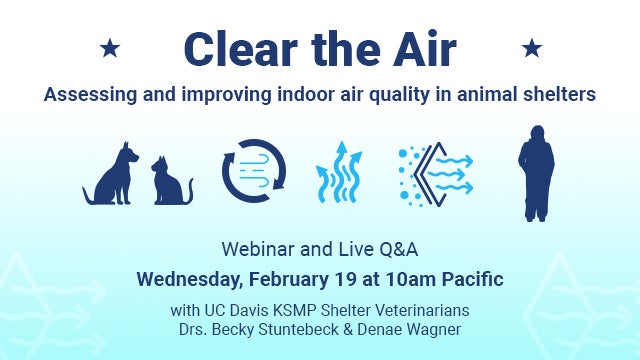 Clear the Air

Assessing and improving indoor air quality in animal shelters

Webinar and Live Q&A

Wednesday, February 19 at 10am Pacific

with UC Davis KSMP Shelter Veterinarians
Drs. Becky Stuntebeck & Denae Wagner